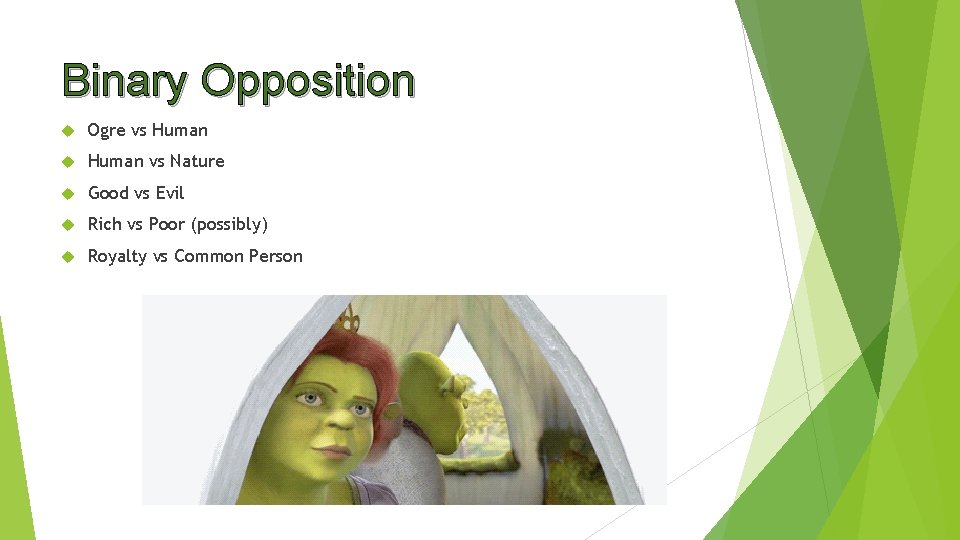 Binary Opposition

Ogre vs Human

Human vs Nature

Good vs Evil

Rich vs Poor (possibly)

Royalty vs Common Person